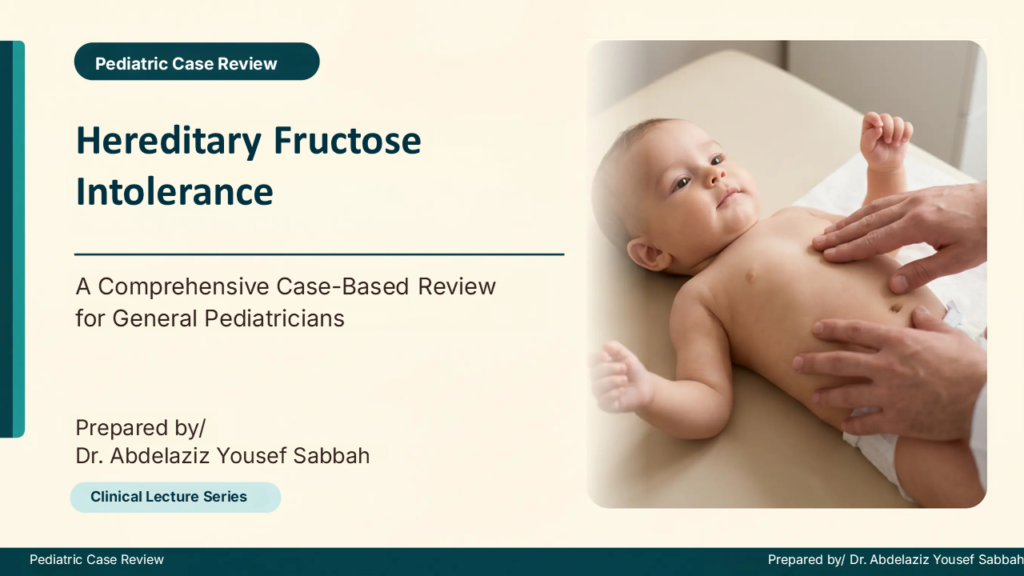 Pediatric Case Review

Hereditary Fructose Intolerance

A Comprehensive Case-Based Review for General Pediatricians

Prepared by/
Dr. Abdelaziz Yousef Sabbah

Clinical Lecture Series

Pediatric Case Review

Prepared by/ Dr. Abdelaziz Yousef Sabbah